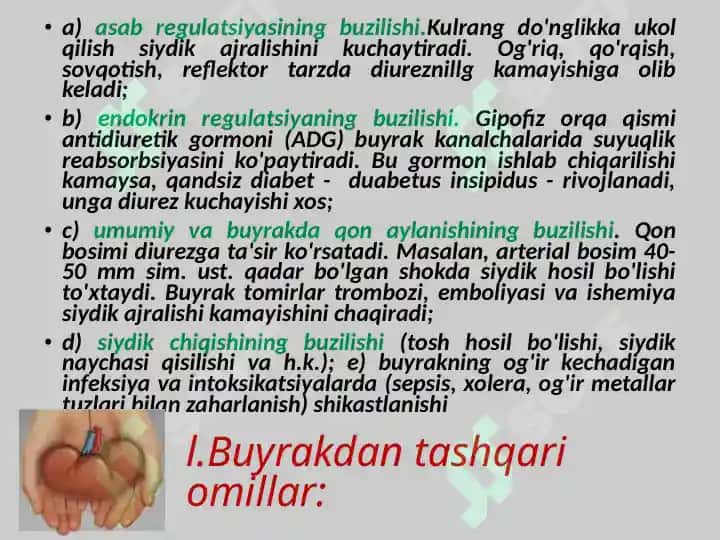 • a) asab regulatsiyasining buzilishi.Kulrang do'nglikka ukol qilish siydik ajralishini kuchaytiradi. Og'riq, qo'rqish, sovqotish, reflektor tarzda diureznillg kamayishiga olib keladi;

• b) endokrin regulatsiyaning buzilishi. Gipofiz orqa qismi antidiuretik gormoni (ADG) buyrak kanalchalarida suyuqlik reabsorbsiyasini ko'paytiradi. Bu gormon ishlab chiqarilishi kamaysa, qandsiz diabet - duabetus insipidus - rivojlanadi, unga diurez kuchayishi xos;

• c) umumiy va buyrakda qon aylanishining buzilishi. Qon bosimi diurezga ta'sir ko'rsatadi. Masalan, arterial bosim 40-50 mm sim. ust. qadar bo'lgan shokda siydik hosil bo'lishi to'xtaydi. Buyrak tomirlar trombozi, emboliyasi va ishemiya siydik ajralishi kamayishini chaqiradi;

• d) siydik chiqishining buzilishi (tosh hosil bo'lishi, siydik naychasi qisilishi va h.k.); e) buyrakning og'ir kechadigan infeksiya va intoksikatsiyalarda (sepsis, xolera, og'ir metallar tuzlari bilan zaharlanish) shikastlanishi

I.Buyrakdan tashqari omillar: